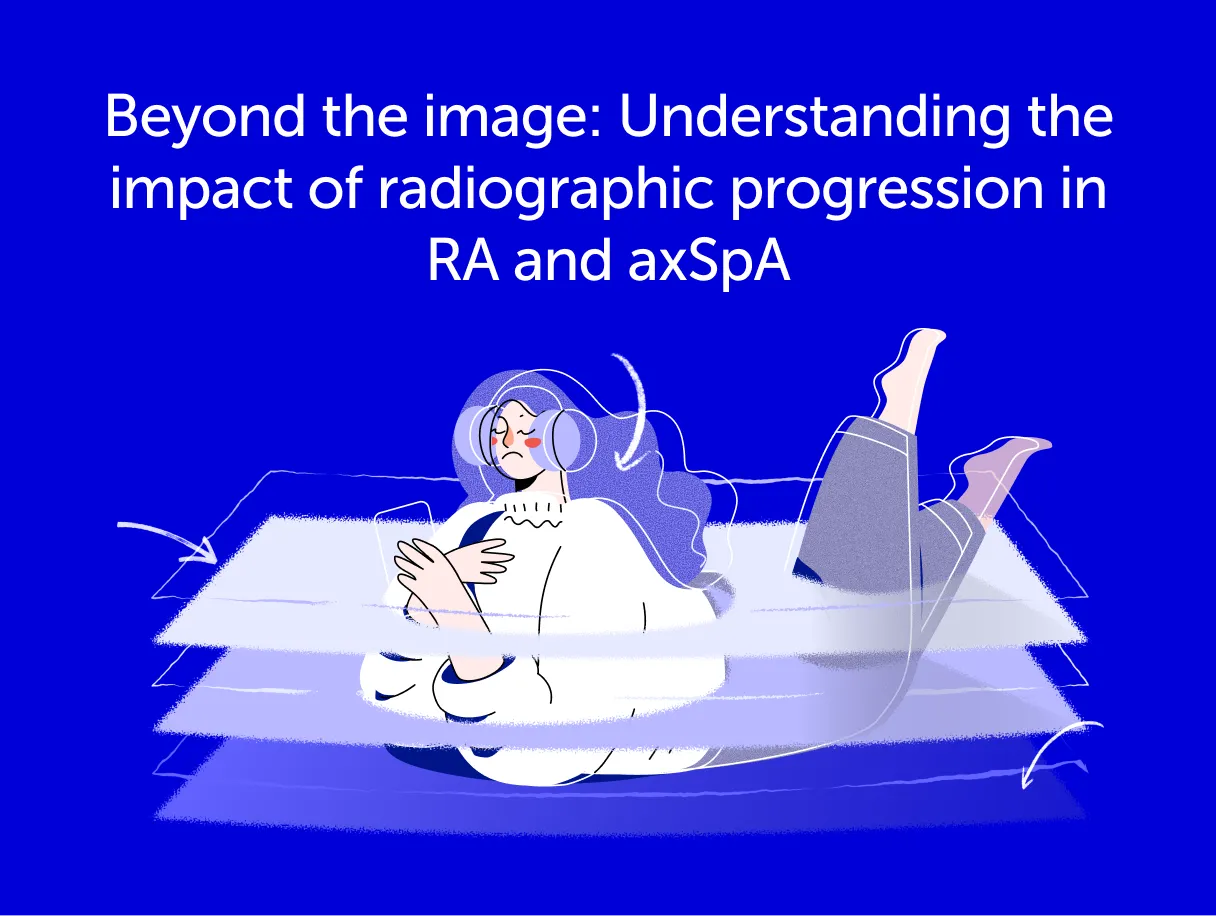 Beyond the image: Understanding the impact of radiographic progression in RA and axSpA